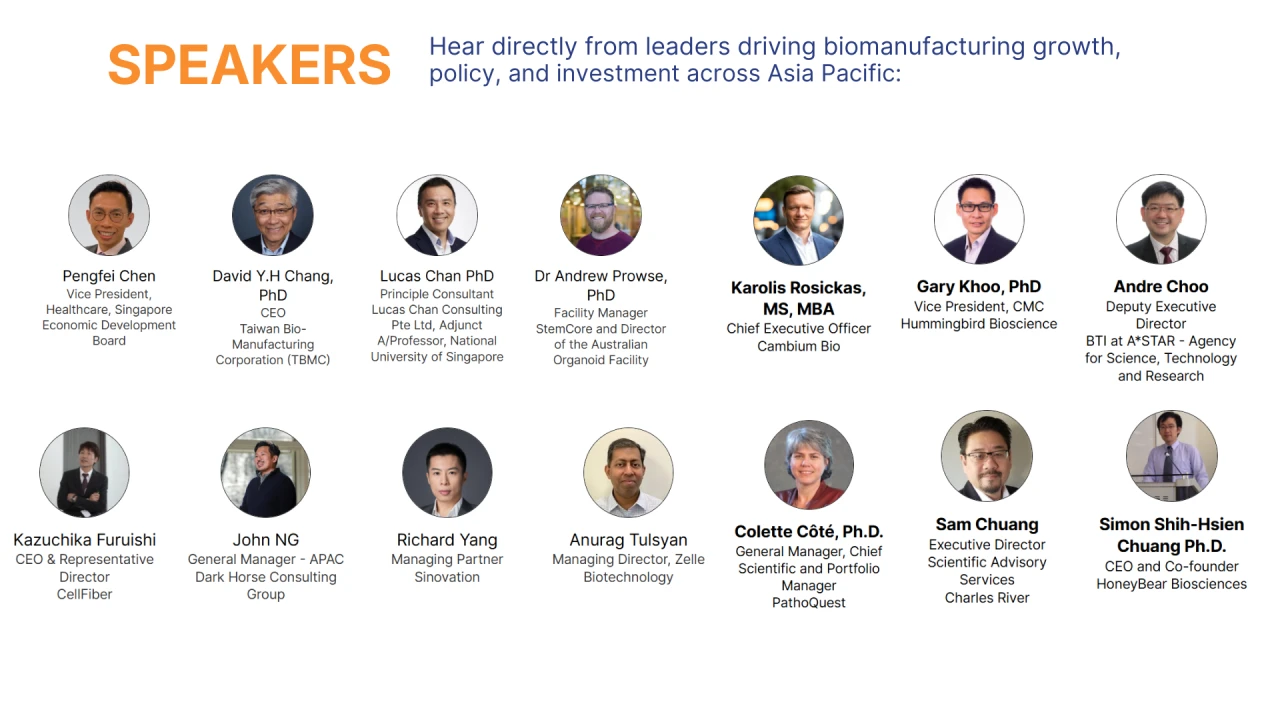 SPEAKERS

Hear directly from leaders driving biomanufacturing growth, policy, and investment across Asia Pacific:

Pengfei Chen
Vice President, Healthcare, Singapore Economic Development Board

David Y.H Chang, PhD
CEO
Taiwan Bio-Manufacturing Corporation (TBMC)

Lucas Chan PhD
Principle Consultant
Lucas Chan Consulting Pte Ltd, Adjunct A/Professor, National University of Singapore

Dr Andrew Prowse, PhD
Facility Manager
StemCore and Director of the Australian Organoid Facility

Karolis Rosickas, MS, MBA
Chief Executive Officer
Cambium Bio

Gary Khoo, PhD
Vice President, CMC
Hummingbird Bioscience

Andre Choo
Deputy Executive Director
BTI at A*STAR - Agency for Science, Technology and Research

Kazuchika Furuishi
CEO & Representative Director
CellFiber

John NG
General Manager - APAC
Dark Horse Consulting Group

Richard Yang
Managing Partner
Sinovation

Anurag Tulsyan
Managing Director, Zelle Biotechnology

Colette Côté, Ph.D.
General Manager, Chief Scientific and Portfolio Manager
PathoQuest

Sam Chuang
Executive Director
Scientific Advisory Services
Charles River

Simon Shih-Hsien Chuang Ph.D.
CEO and Co-founder
HoneyBear Biosciences